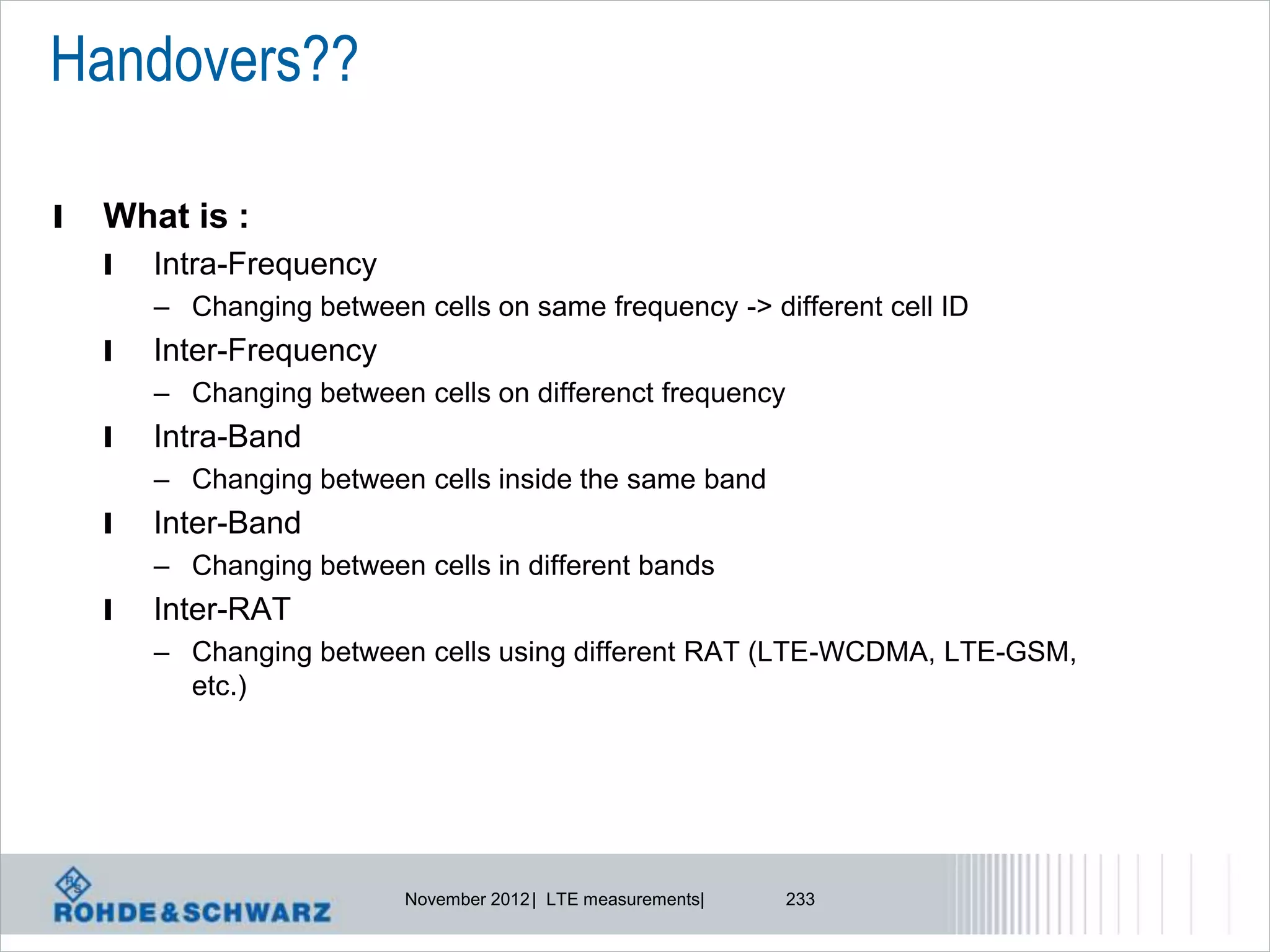 Handovers??

What is :

Intra-Frequency

– Changing between cells on same frequency -> different cell ID

Inter-Frequency

– Changing between cells on differenct frequency

Intra-Band

– Changing between cells inside the same band

Inter-Band

– Changing between cells in different bands

Inter-RAT

– Changing between cells using different RAT (LTE-WCDMA, LTE-GSM, etc.)

R&S
ROHDE&SCHWARZ

November 2012 | LTE measurements|

233